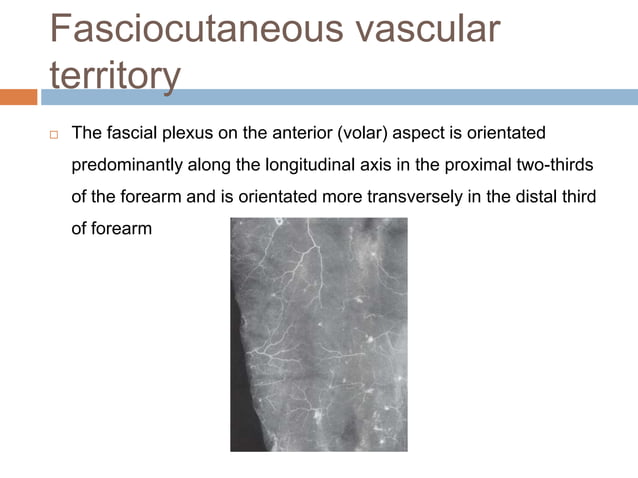 Fasciocutaneous vascular territory

The fascial plexus on the anterior (volar) aspect is orientated predominantly along the longitudinal axis in the proximal two-thirds of the forearm and is orientated more transversely in the distal third of forearm